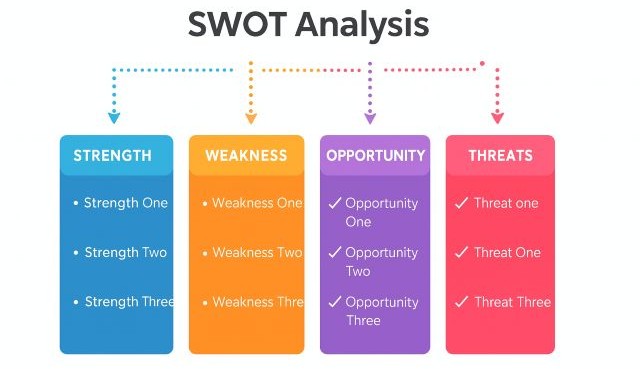 SWOT Analysis

STRENGTH

• Strength One

• Strength Two

• Strength Three

WEAKNESS

• Weakness One

• Weakness Two

• Weakness Thre

OPPORTUNITY

✓ Opportunity One

✓ Opportunity Two

✓ Opportunity Three

THREATS

✓ Threat one

✓ Threat One

✓ Threat Three